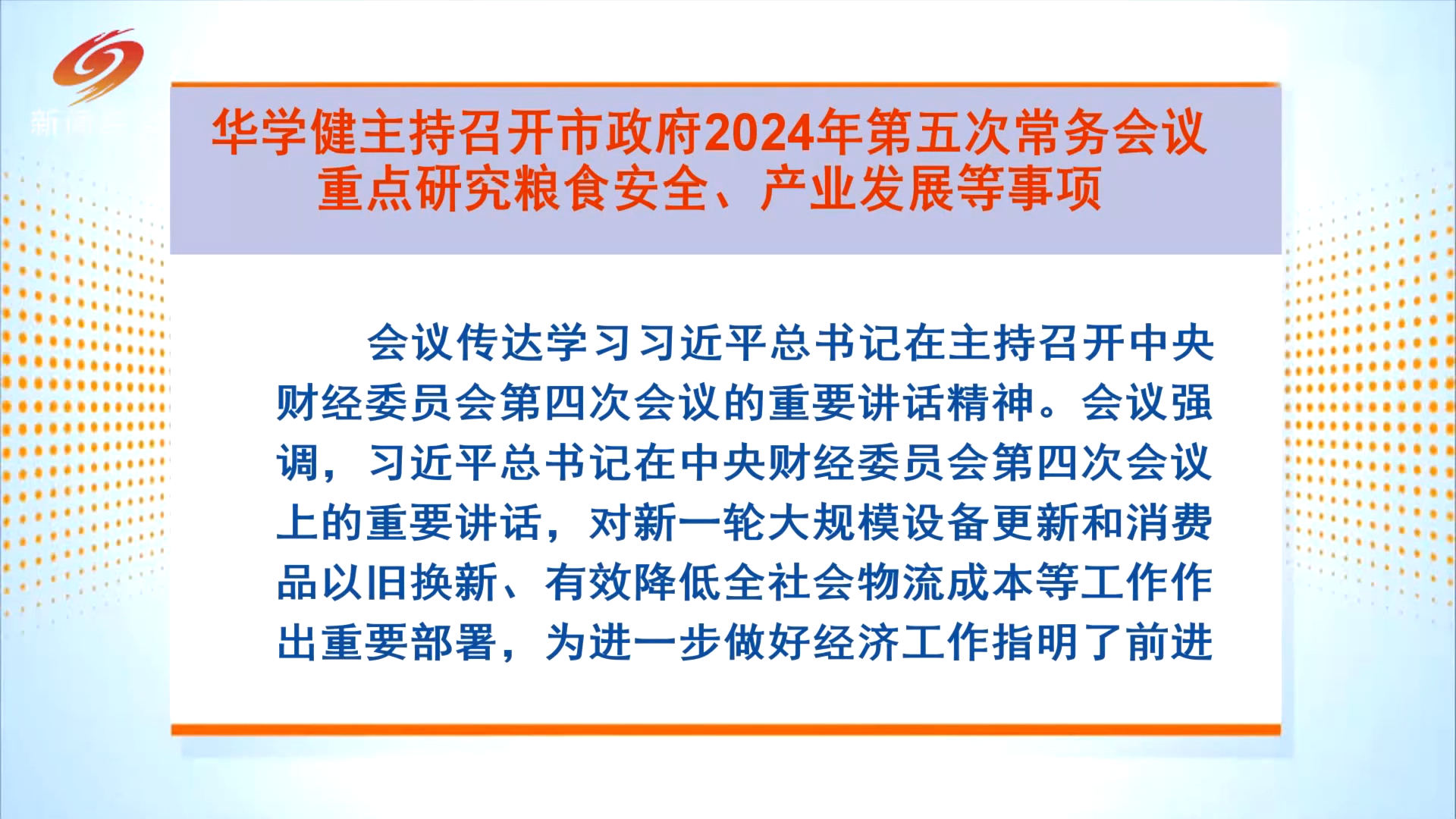 新闻

华学健主持召开市政府2024年第五次常务会议
重点研究粮食安全、产业发展等事项

会议传达学习习近平总书记在主持召开中央财经委员会第四次会议的重要讲话精神。会议强调，习近平总书记在中央财经委员会第四次会议上的重要讲话，对新一轮大规模设备更新和消费品以旧换新、有效降低全社会物流成本等工作作出重要部署，为进一步做好经济工作指明了前进